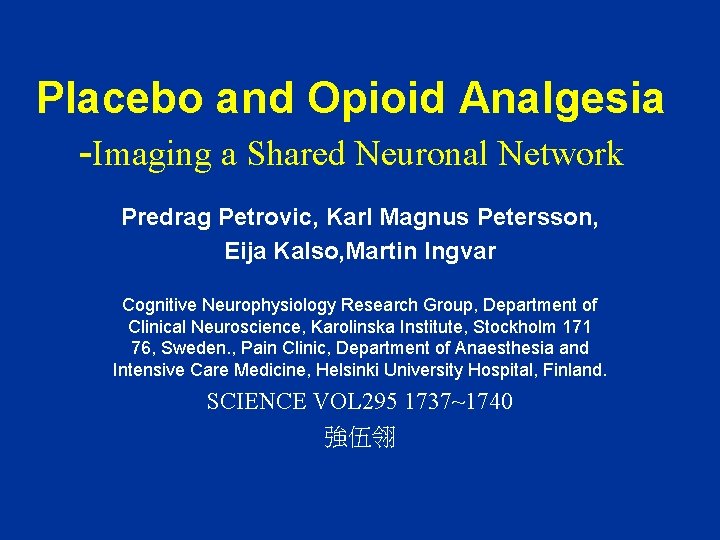 Placebo and Opioid Analgesia
-Imaging a Shared Neuronal Network

Predrag Petrovic, Karl Magnus Petersson, Eija Kalso,Martin Ingvar

Cognitive Neurophysiology Research Group, Department of Clinical Neuroscience, Karolinska Institute, Stockholm 171 76, Sweden., Pain Clinic, Department of Anaesthesia and Intensive Care Medicine, Helsinki University Hospital, Finland.

SCIENCE VOL295 1737~1740

強伍翎